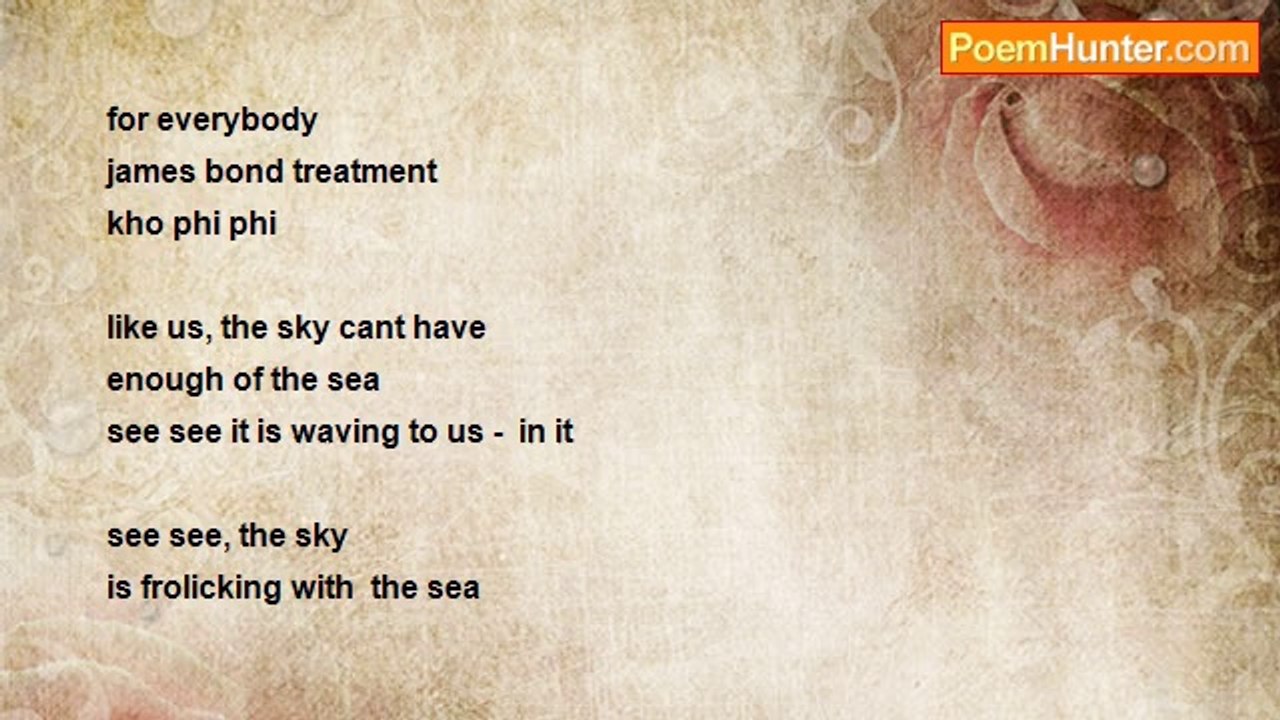 PoemHunter.com

for everybody
james bond treatment
kho phi phi

like us, the sky cant have
enough of the sea
see see it is waving to us - in it

see see, the sky
is frolicking with the sea